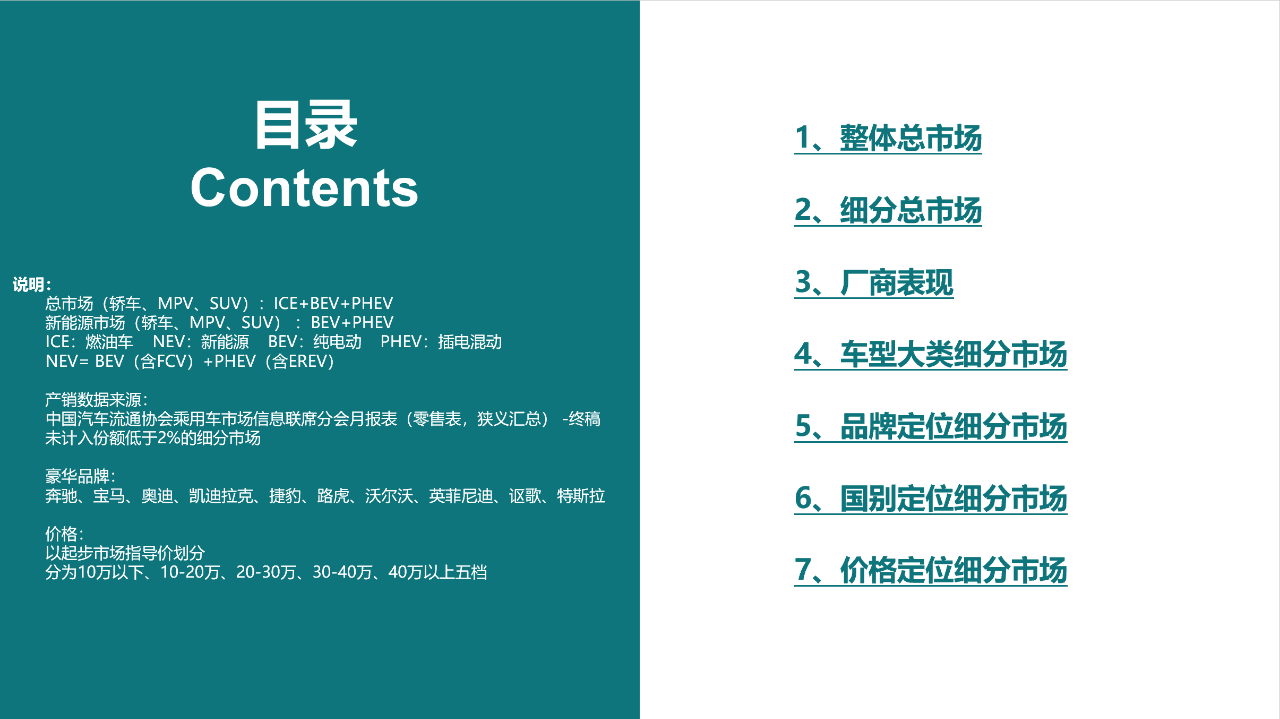 目录
Contents

说明：
总市场（轿车、MPV、SUV）：ICE+BEV+PHEV
新能源市场（轿车、MPV、SUV）：BEV+PHEV
ICE：燃油车 NEV：新能源 BEV：纯电动 PHEV：插电混动
NEV= BEV（含FCV）+PHEV（含EREV）

产销数据来源：
中国汽车流通协会乘用车市场信息联席分会月报表（零售表，狭义汇总）-终稿
未计入份额低于2%的细分市场

豪华品牌：
奔驰、宝马、奥迪、凯迪拉克、捷豹、路虎、沃尔沃、英菲尼迪、讴歌、特斯拉

价格：
以起步市场指导价划分
分为10万以下、10-20万、20-30万、30-40万、40万以上五档

1、整体总市场

2、细分总市场

3、厂商表现

4、车型大类细分市场

5、品牌定位细分市场

6、国别定位细分市场

7、价格定位细分市场